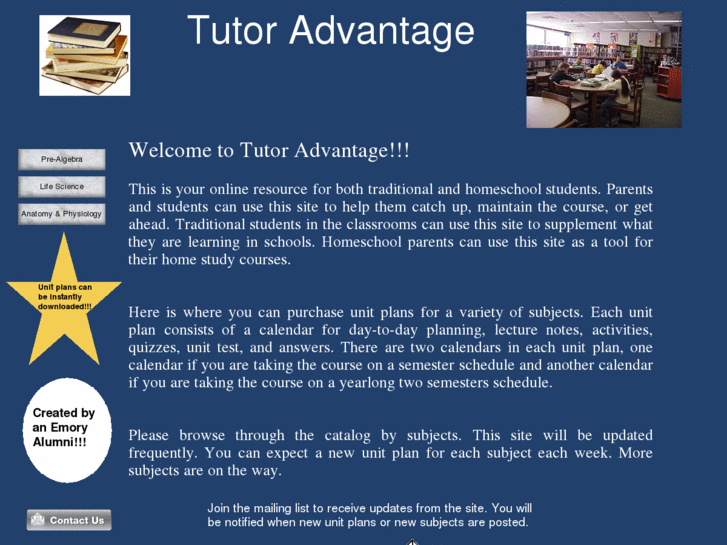 Tutor Advantage

Pre-Algebra

Life Science

Anatomy & Physiology

Unit plans can be instantly downloaded!!!

Created by an Emory Alumni!!!

Contact Us

Welcome to Tutor Advantage!!!

This is your online resource for both traditional and homeschool students. Parents and students can use this site to help them catch up, maintain the course, or get ahead. Traditional students in the classrooms can use this site to supplement what they are learning in schools. Homeschool parents can use this site as a tool for their home study courses.

Here is where you can purchase unit plans for a variety of subjects. Each unit plan consists of a calendar for day-to-day planning, lecture notes, activities, quizzes, unit test, and answers. There are two calendars in each unit plan, one calendar if you are taking the course on a semester schedule and another calendar if you are taking the course on a yearlong two semesters schedule.

Please browse through the catalog by subjects. This site will be updated frequently. You can expect a new unit plan for each subject each week. More subjects are on the way.

Join the mailing list to receive updates from the site. You will be notified when new unit plans or new subjects are posted.